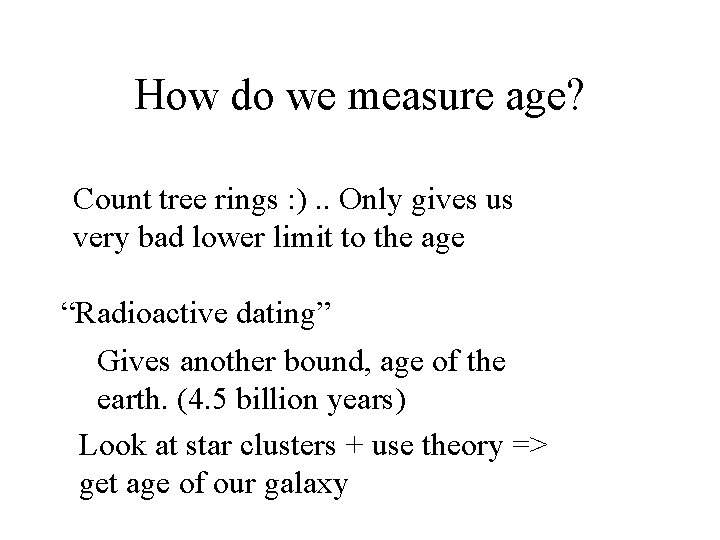 How do we measure age?

Count tree rings :) .. Only gives us very bad lower limit to the age

“Radioactive dating”

Gives another bound, age of the earth. (4.5 billion years)

Look at star clusters + use theory => get age of our galaxy